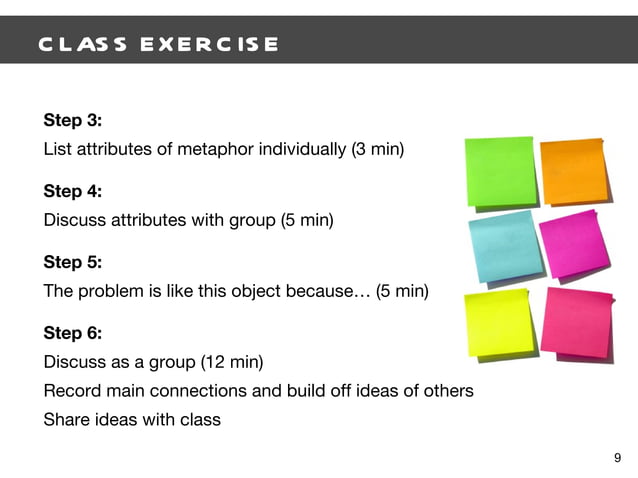 CLASS EXERCISE

Step 3:
List attributes of metaphor individually (3 min)

Step 4:
Discuss attributes with group (5 min)

Step 5:
The problem is like this object because… (5 min)

Step 6:
Discuss as a group (12 min)
Record main connections and build off ideas of others
Share ideas with class

9